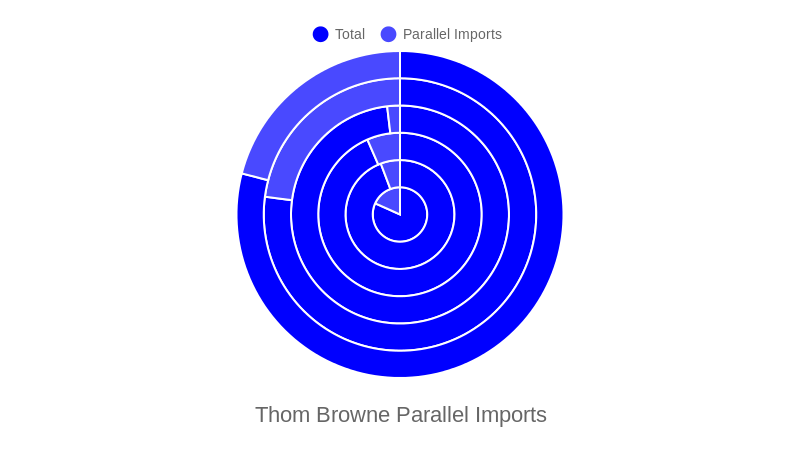 Total Parallel Imports

Thom Browne Parallel Imports